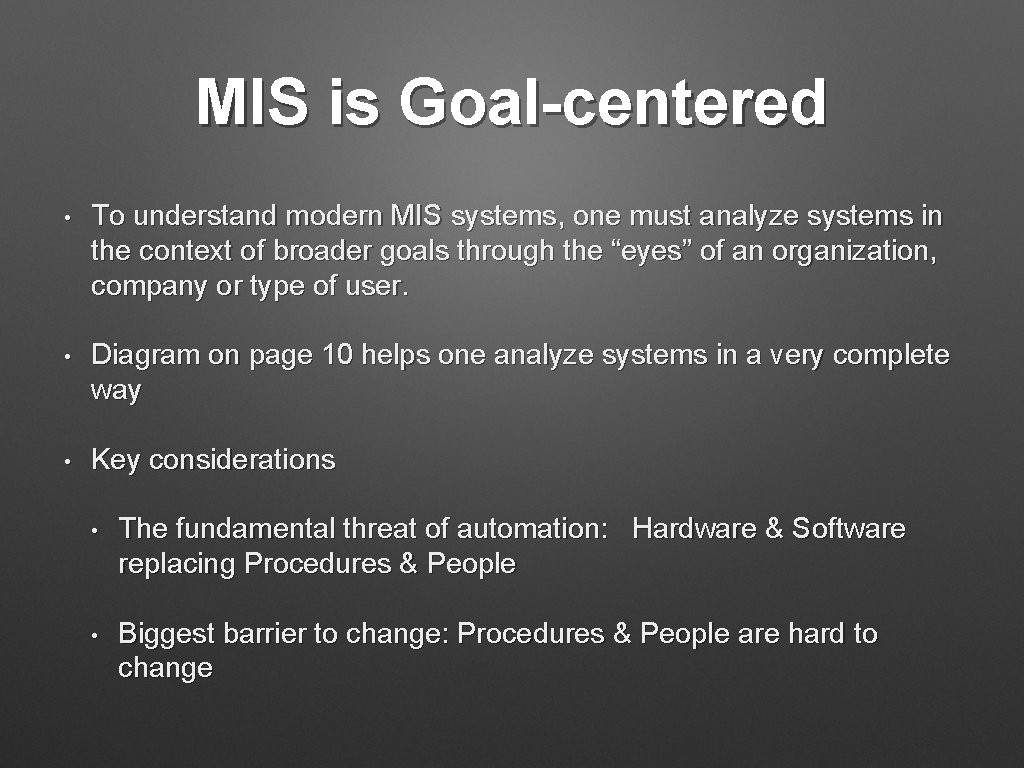 MIS is Goal-centered

• To understand modern MIS systems, one must analyze systems in the context of broader goals through the “eyes” of an organization, company or type of user.

• Diagram on page 10 helps one analyze systems in a very complete way

• Key considerations

• The fundamental threat of automation: Hardware & Software replacing Procedures & People

• Biggest barrier to change: Procedures & People are hard to change